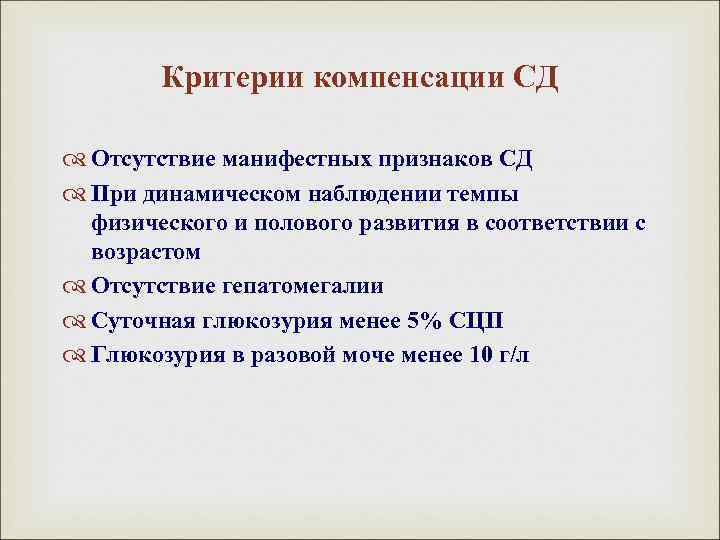 Критерии компенсации СД

Отсутствие манифестных признаков СД

При динамическом наблюдении темпы физического и полового развития в соответствии с возрастом

Отсутствие гепатомегалии

Суточная глюкозурия менее 5% СЦП

Глюкозурия в разовой моче менее 10 г/л